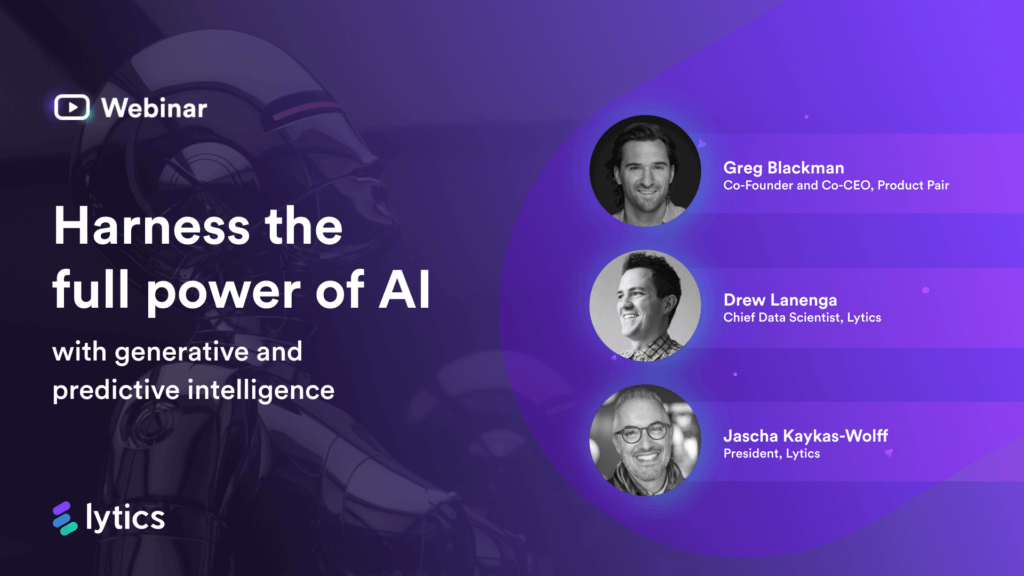 Webinar

Harness the full power of AI

with generative and predictive intelligence

lytics

Greg Blackman
Co-Founder and Co-CEO, Product Pair

Drew Lanenga
Chief Data Scientist, Lytics

Jascha Kaykas-Wolff
President, Lytics